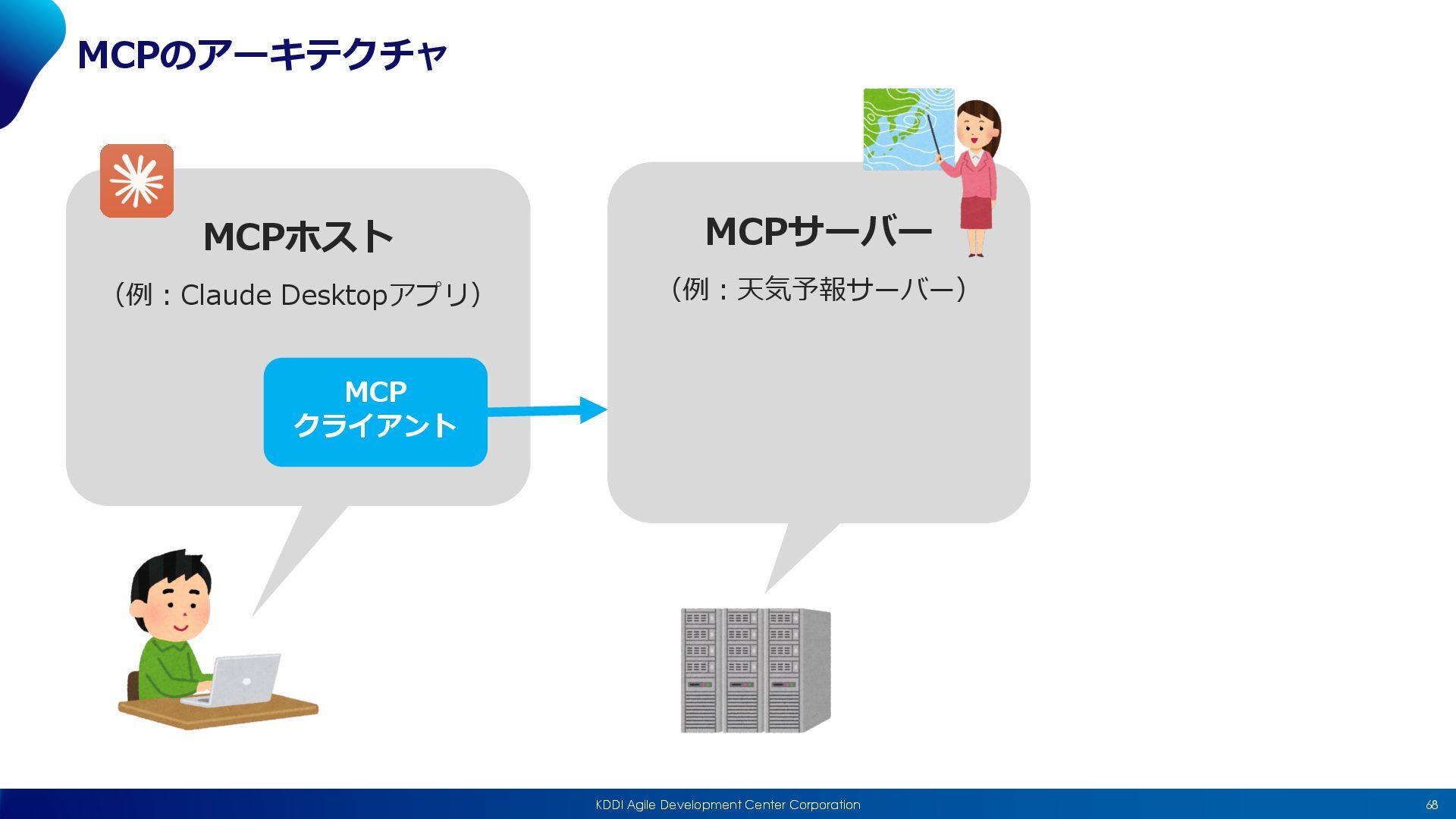 MCPのアーキテクチャ

MCPホスト

（例：Claude Desktopアプリ）

MCP
クライアント

MCPサーバー

（例：天気予報サーバー）

KDDI Agile Development Center Corporation

68